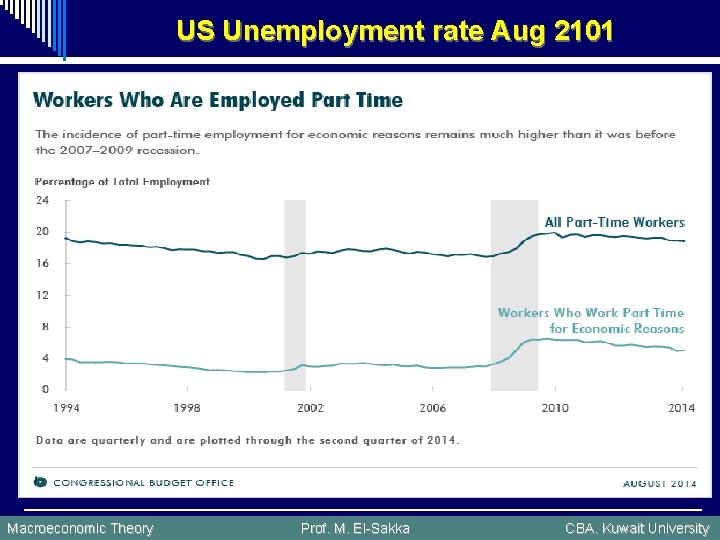 US Unemployment rate Aug 2101

Workers Who Are Employed Part Time

The incidence of part-time employment for economic reasons remains much higher than it was before the 2007–2009 recession.

Percentage of Total Employment

24
20
16
12
8
4
0

All Part-Time Workers

Workers Who Work Part Time for Economic Reasons

1994
1998
2002
2006
2010
2014

Data are quarterly and are plotted through the second quarter of 2014.

CONGRESSIONAL BUDGET OFFICE

AUGUST 2014

Macroeconomic Theory
Prof. M. El-Sakka
CBA. Kuwait University